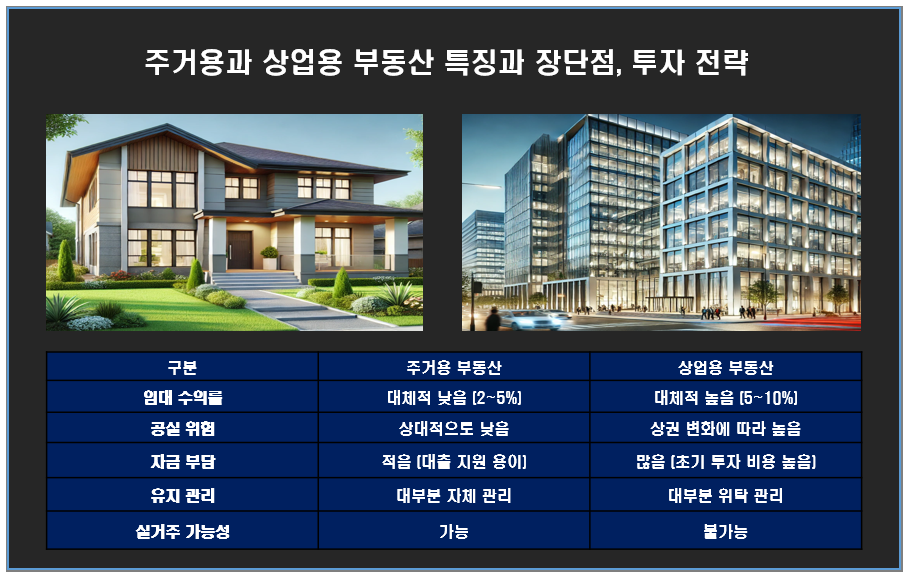 주거용과 상업용 부동산 특징과 장단점, 투자 전략

| 구분 | 주거용 부동산 | 상업용 부동산 |
|---|---|---|
| 임대 수익률 | 대체적 낮음 (2~5%) | 대체적 높음 (5~10%) |
| 공실 위험 | 상대적으로 낮음 | 상권 변화에 따라 높음 |
| 자금 부담 | 적음 (대출 지원 용이) | 많음 (초기 투자 비용 높음) |
| 유지 관리 | 대부분 자체 관리 | 대부분 위탁 관리 |
| 실거주 가능성 | 가능 | 불가능 |